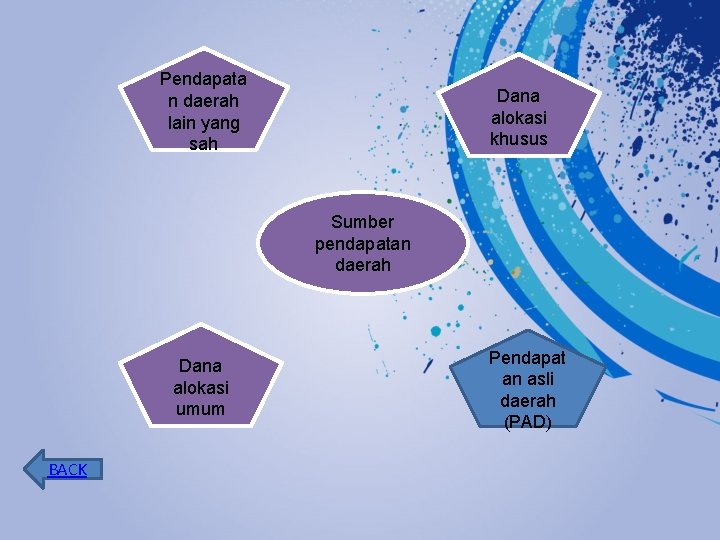 Pendapatan daerah lain yang sah

Dana alokasi khusus

Sumber pendapatan daerah

Dana alokasi umum

Pendapatan asli daerah (PAD)

BACK